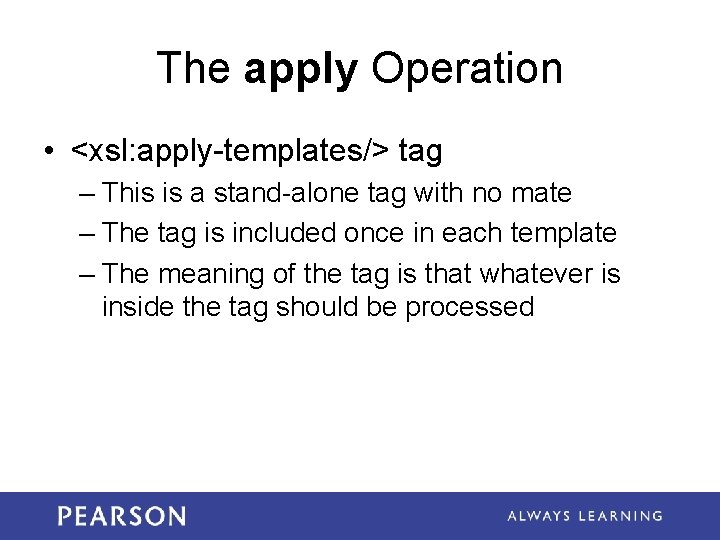 The apply Operation

• <xsl:apply-templates/> tag

– This is a stand-alone tag with no mate

– The tag is included once in each template

– The meaning of the tag is that whatever is inside the tag should be processed

PEARSON

ALWAYS LEARNING